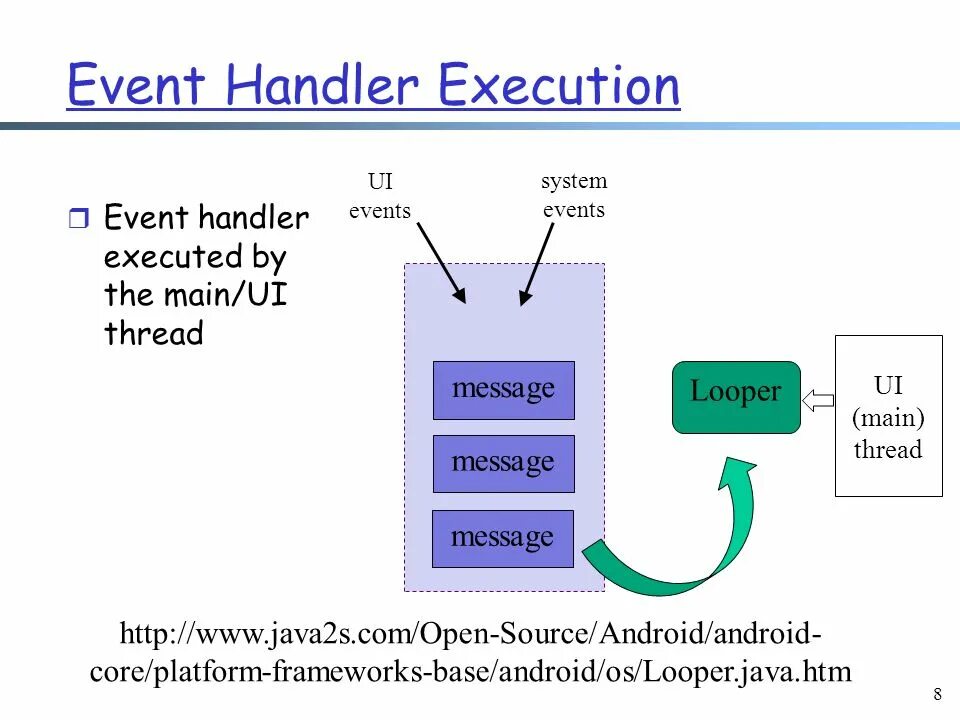 Event Handler Execution

Event handler executed by the main/UI thread

UI events

system events

message

message

message

Looper

UI (main) thread

http://www.java2s.com/Open-Source/Android/android-core/platform-frameworks-base/android/os/Looper.java.htm

8